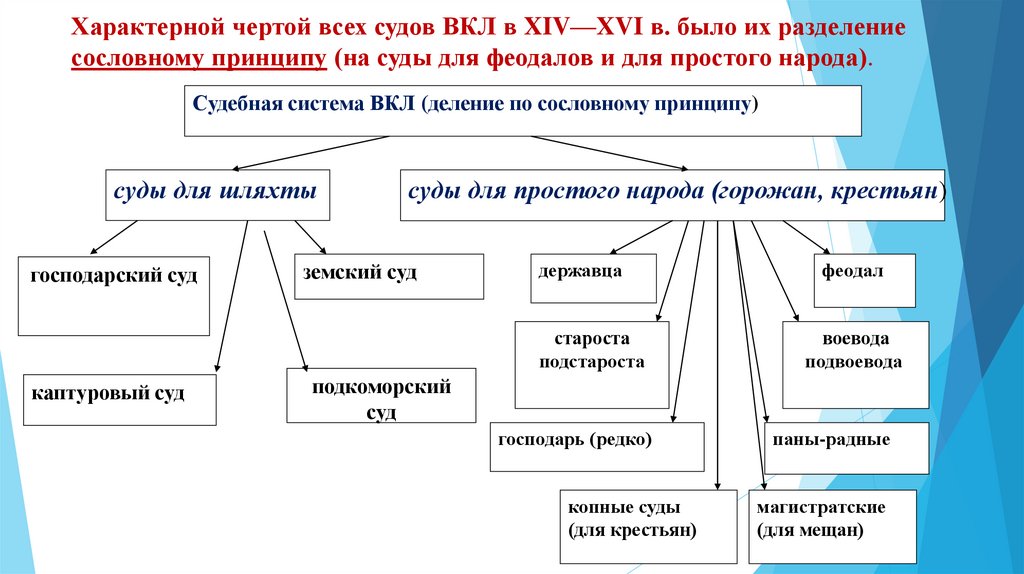 Характерной чертой всех судов ВКЛ в XIV—XVI в. было их разделение сословному принципу (на суды для феодалов и для простого народа).

Судебная система ВКЛ (деление по сословному принципу)

суды для шляхты

суды для простого народа (горожан, крестьян)

господарский суд

земский суд

каптуровый суд

подкоморский суд

державца

феодал

староста подстароста

воевода подвоевода

господарь (редко)

паны-радные

копные суды (для крестьян)

магистратские (для мещан)